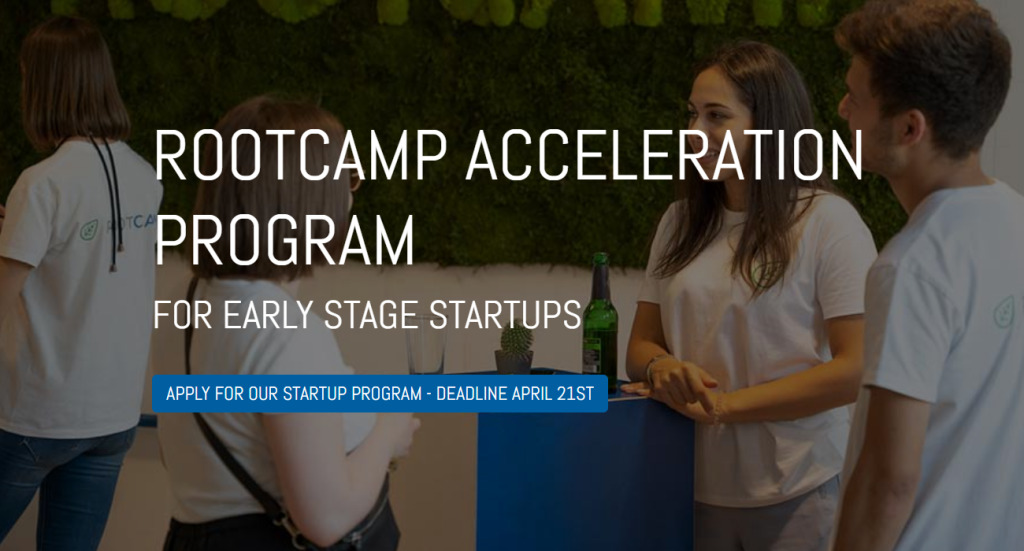 ROOTCAMP ACCELERATION PROGRAM

FOR EARLY STAGE STARTUPS

APPLY FOR OUR STARTUP PROGRAM - DEADLINE APRIL 21ST